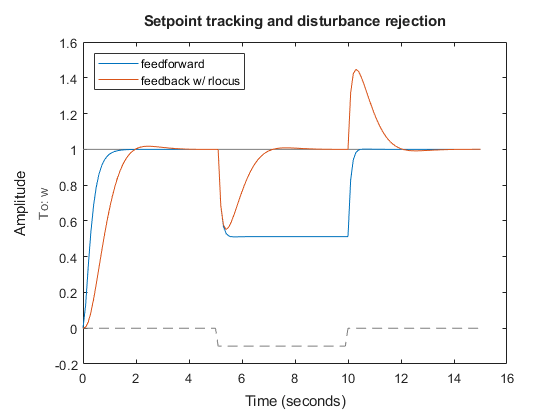 Setpoint tracking and disturbance rejection

feedforward
feedback w/ rlocus

Amplitude
To: w

1.6
1.4
1.2
1
0.8
0.6
0.4
0.2
0
-0.2

0
2
4
6
8
10
12
14
16

Time (seconds)